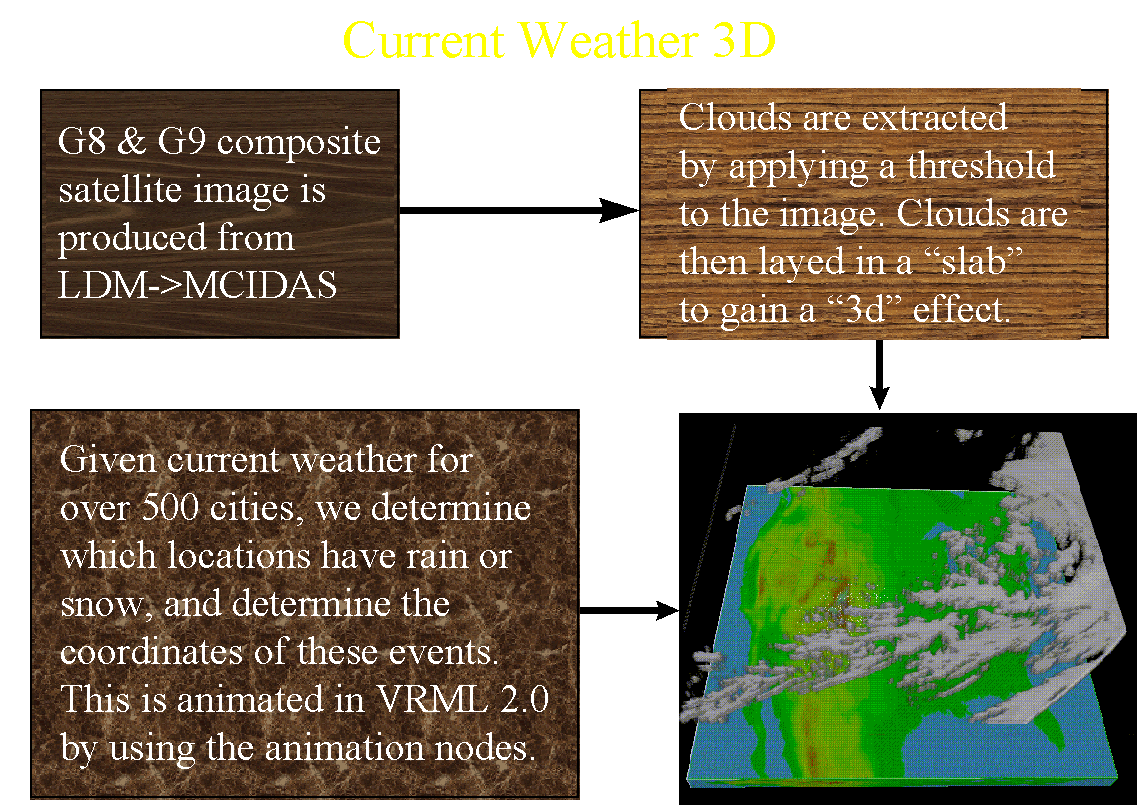 Current Weather 3D

G8 & G9 composite satellite image is produced from LDM->MCIDAS

Clouds are extracted by applying a threshold to the image. Clouds are then layed in a “slab” to gain a “3d” effect.

Given current weather for over 500 cities, we determine which locations have rain or snow, and determine the coordinates of these events. This is animated in VRML 2.0 by using the animation nodes.